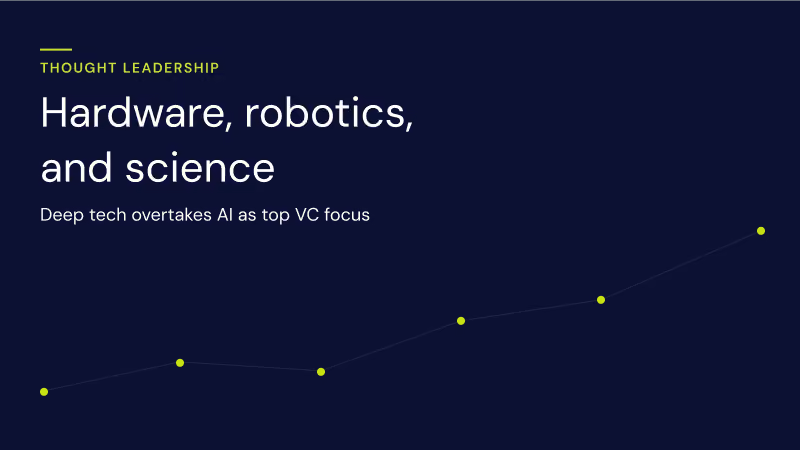 THOUGHT LEADERSHIP

Hardware, robotics, and science

Deep tech overtakes AI as top VC focus